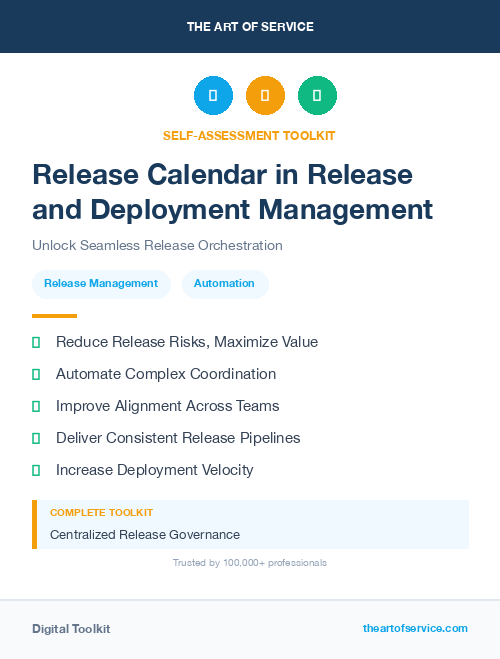 THE ART OF SERVICE

SELF-ASSESSMENT TOOLKIT

Release Calendar in Release and Deployment Management

Unlock Seamless Release Orchestration

Release Management

Automation

Reduce Release Risks, Maximize Value

Automate Complex Coordination

Improve Alignment Across Teams

Deliver Consistent Release Pipelines

Increase Deployment Velocity

COMPLETE TOOLKIT

Centralized Release Governance

Trusted by 100,000+ professionals

Digital Toolkit

theartofservice.com